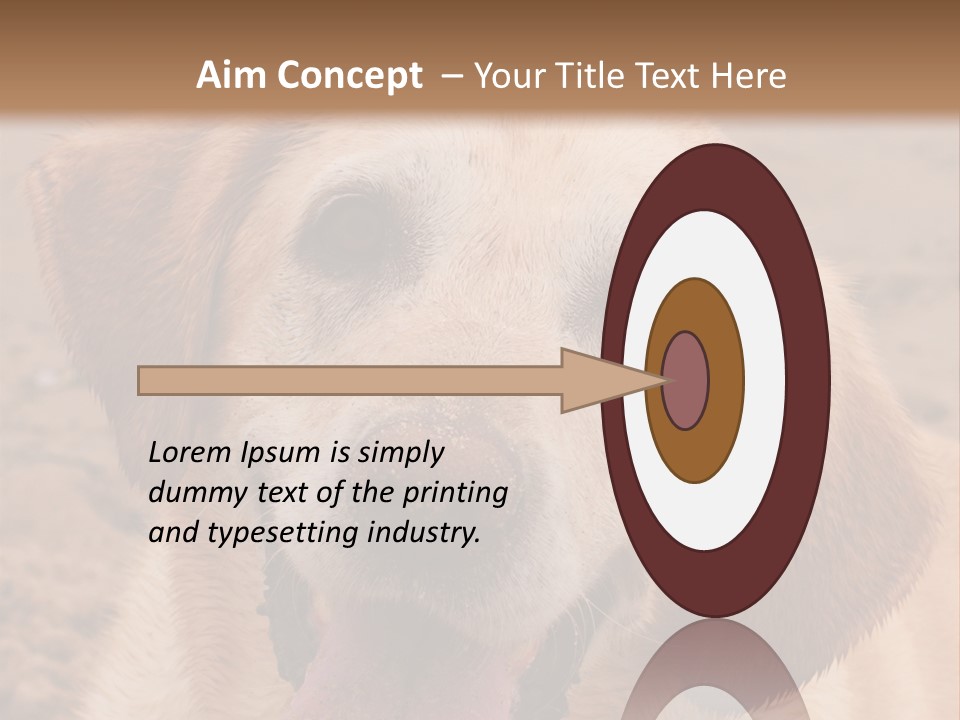 Aim Concept – Your Title Text Here

Lorem Ipsum is simply dummy text of the printing and typesetting industry.